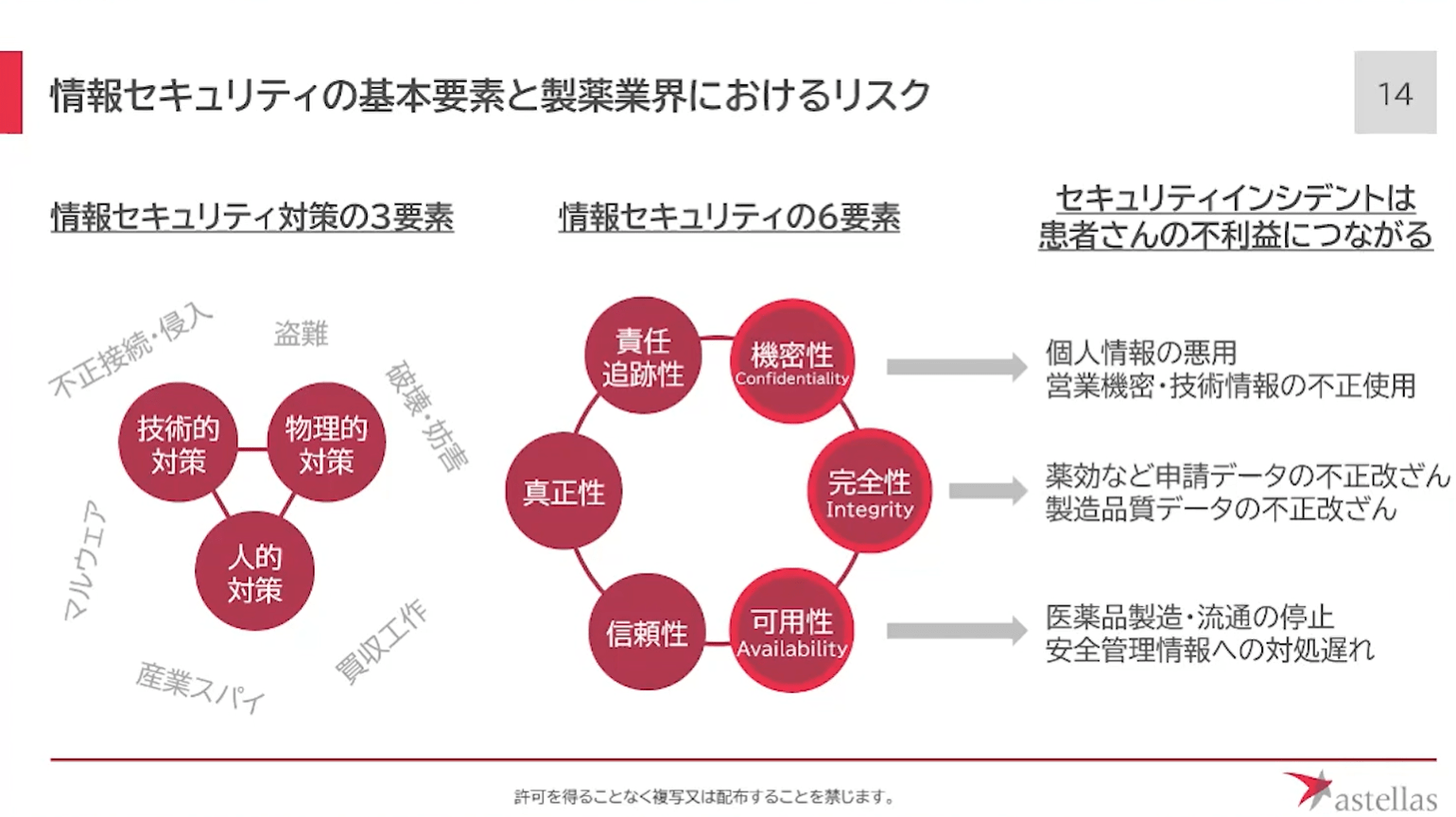 情報セキュリティの基本要素と製薬業界におけるリスク

14

情報セキュリティ対策の3要素

不正接続・侵入

盗難

破壊・妨害

技術的対策

物理的対策

人的対策

マルウェア

産業スパイ

買収工作

情報セキュリティの6要素

責任追跡性

機密性 Confidentiality

真正性

完全性 Integrity

信頼性

可用性 Availability

セキュリティインシデントは患者さんの不利益につながる

個人情報の悪用
営業機密・技術情報の不正使用

薬効など申請データの不正改ざん
製造品質データの不正改ざん

医薬品製造・流通の停止
安全管理情報への対処遅れ

許可を得ることなく複写又は配布することを禁じます。

astellas